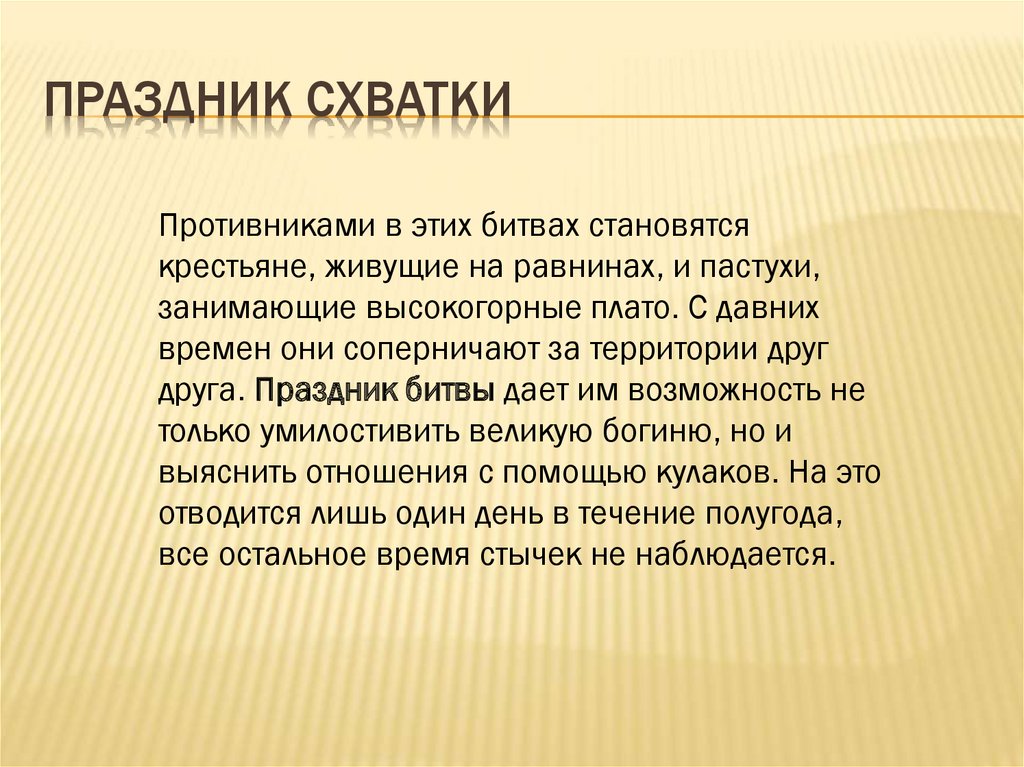 ПРАЗДНИК СХВАТКИ

Противниками в этих битвах становятся крестьяне, живущие на равнинах, и пастухи, занимающие высокогорные плато. С давних времен они соперничают за территории друг друга. Праздник битвы дает им возможность не только умилостивить великую богиню, но и выяснить отношения с помощью кулаков. На это отводится лишь один день в течение полугода, все остальное время стычек не наблюдается.